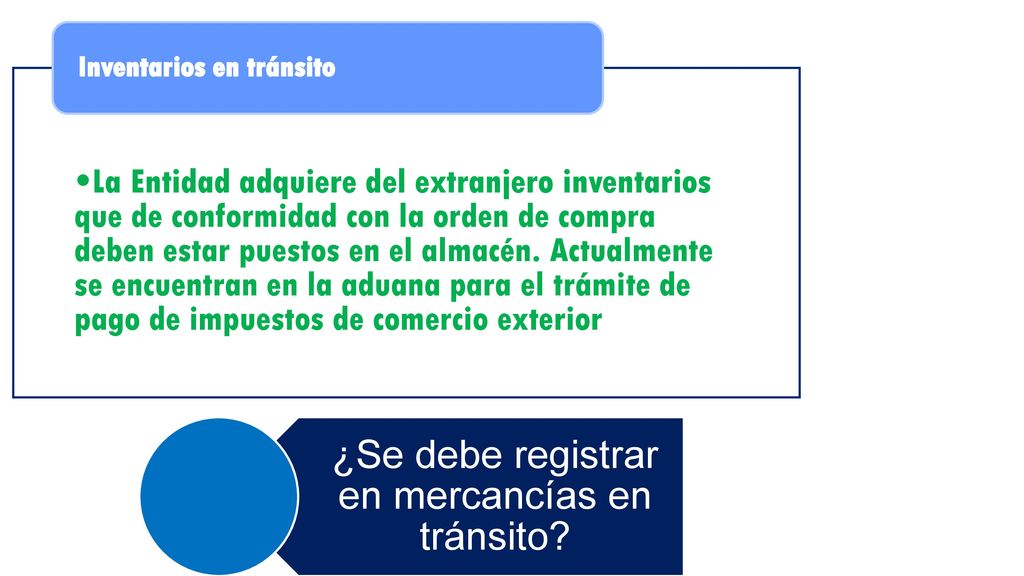 Inventarios en tránsito

•La Entidad adquiere del extranjero inventarios que de conformidad con la orden de compra deben estar puestos en el almacén. Actualmente se encuentran en la aduana para el trámite de pago de impuestos de comercio exterior

¿Se debe registrar en mercancías en tránsito?